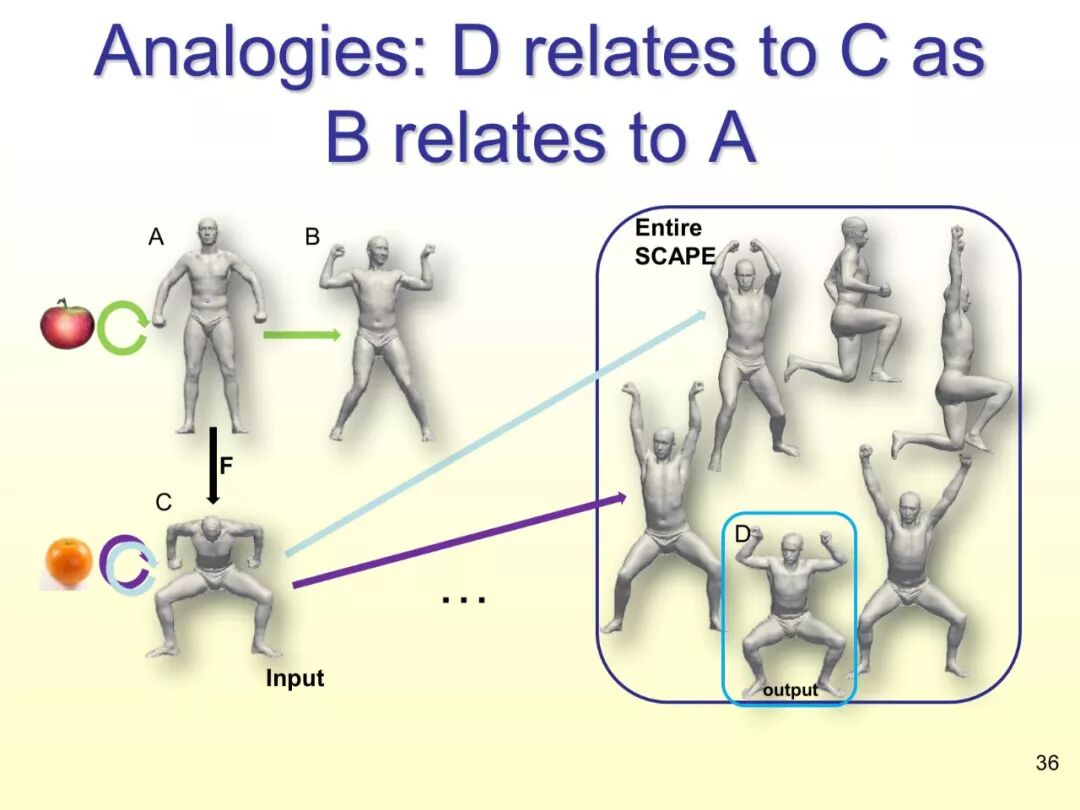 Analogies: D relates to C as B relates to A

A

B

F

C

Input

...

Entire SCAPE

D

output

36